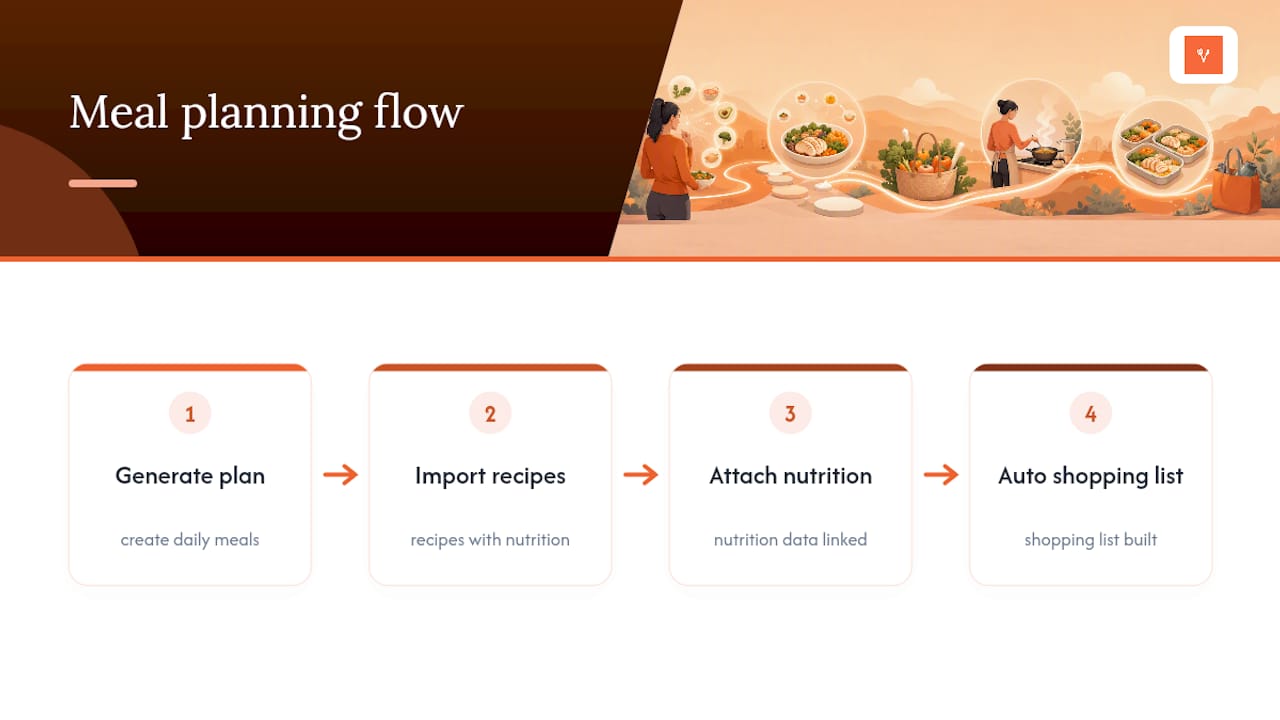 Meal planning flow

1
Generate plan
create daily meals

2
Import recipes
recipes with nutrition

3
Attach nutrition
nutrition data linked

4
Auto shopping list
shopping list built